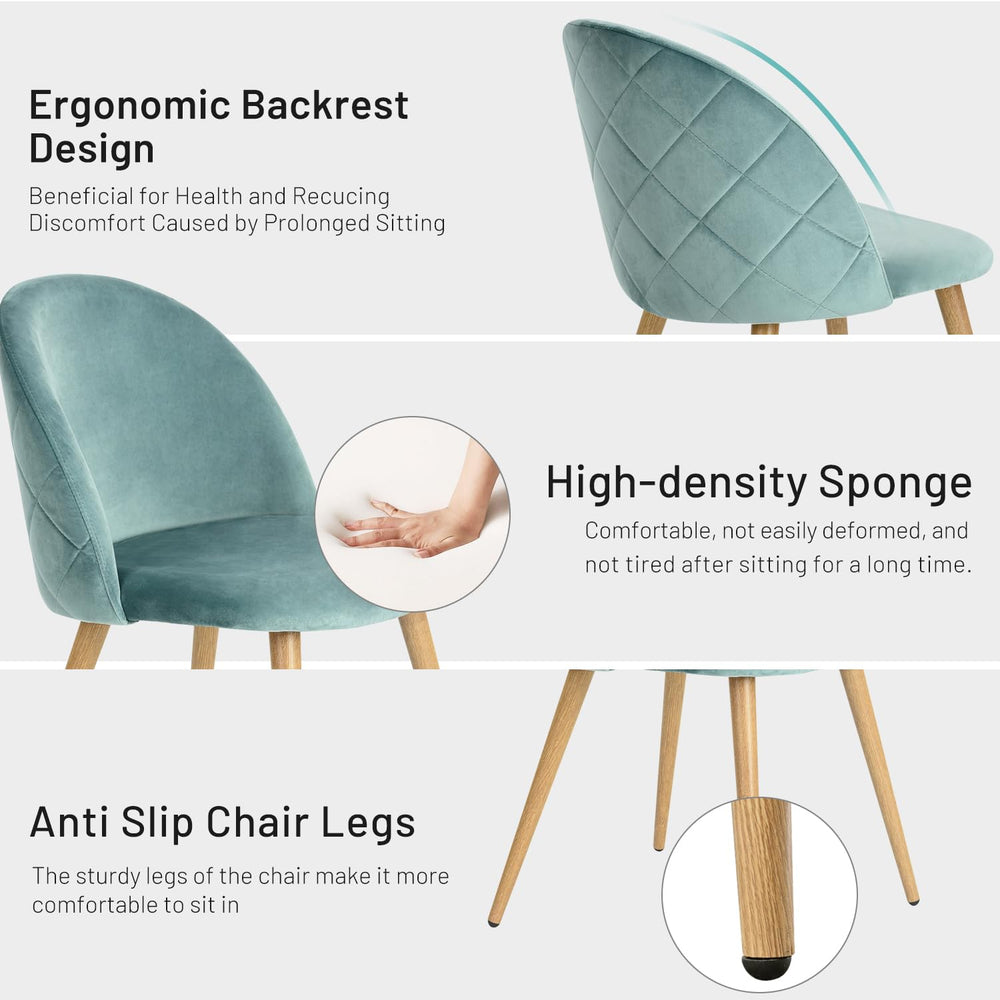 Ergonomic Backrest Design

Beneficial for Health and Recucing Discomfort Caused by Prolonged Sitting

High-density Sponge

Comfortable, not easily deformed, and not tired after sitting for a long time.

Anti Slip Chair Legs

The sturdy legs of the chair make it more comfortable to sit in